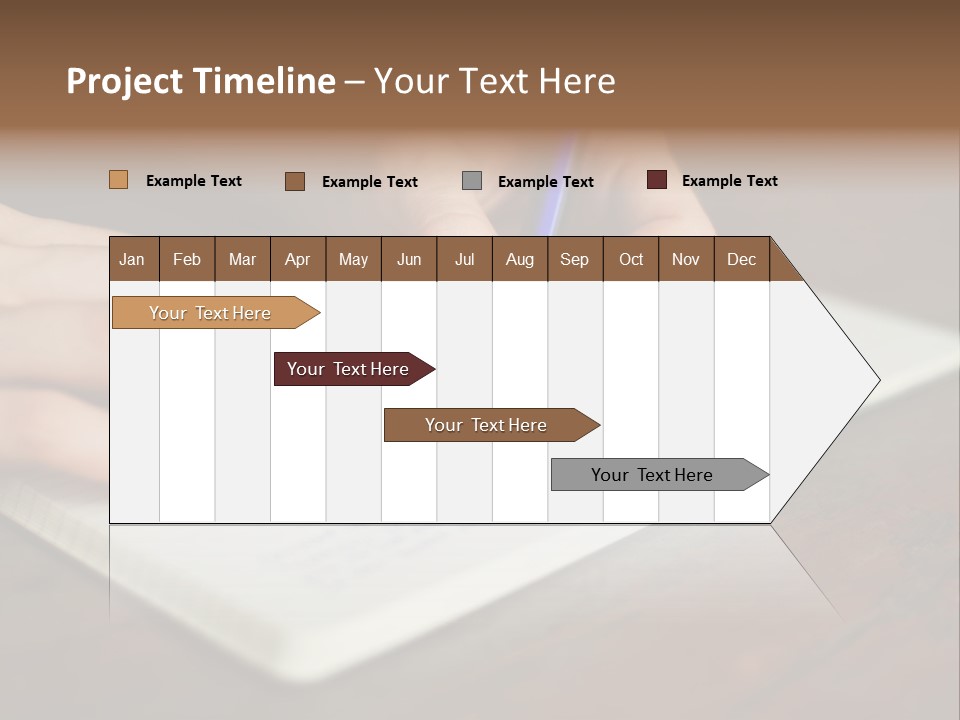 Project Timeline – Your Text Here

Example Text
Example Text
Example Text
Example Text

| Jan | Feb | Mar | Apr | May | Jun | Jul | Aug | Sep | Oct | Nov | Dec |
|---|---|---|---|---|---|---|---|---|---|---|---|

Your Text Here
Your Text Here
Your Text Here
Your Text Here